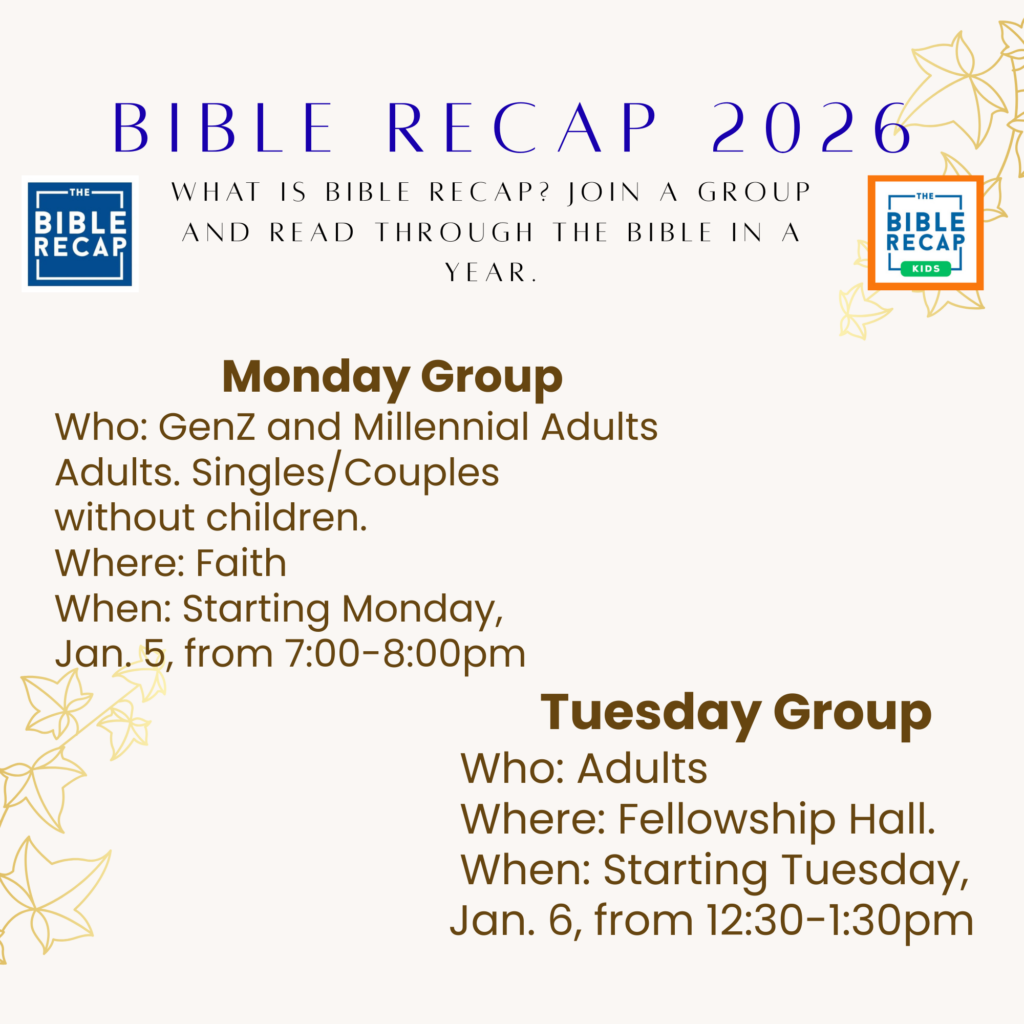 BIBLE RECAP 2026

THE BIBLE RECAP

WHAT IS BIBLE RECAP? JOIN A GROUP AND READ THROUGH THE BIBLE IN A YEAR.

THE BIBLE RECAP KIDS

Monday Group
Who: GenZ and Millennial Adults Adults. Singles/Couples without children.
Where: Faith
When: Starting Monday, Jan. 5, from 7:00-8:00pm

Tuesday Group
Who: Adults
Where: Fellowship Hall.
When: Starting Tuesday, Jan. 6, from 12:30-1:30pm